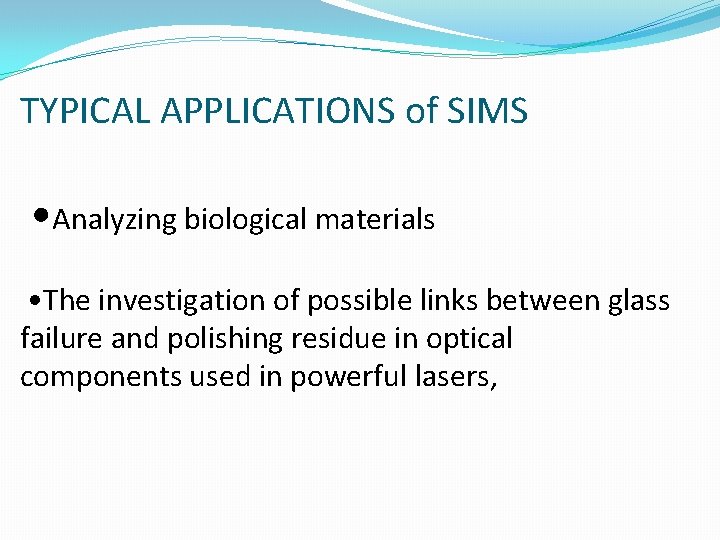 TYPICAL APPLICATIONS of SIMS

•Analyzing biological materials

•The investigation of possible links between glass failure and polishing residue in optical components used in powerful lasers,